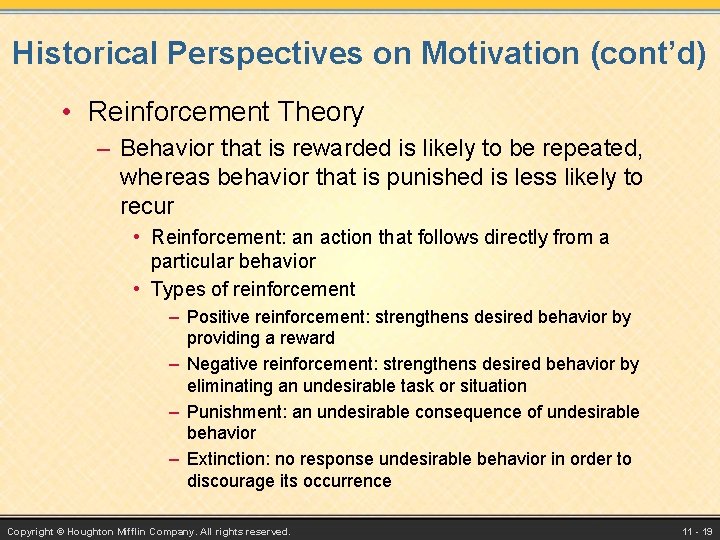 Historical Perspectives on Motivation (cont'd)

• Reinforcement Theory

– Behavior that is rewarded is likely to be repeated, whereas behavior that is punished is less likely to recur

• Reinforcement: an action that follows directly from a particular behavior

• Types of reinforcement

– Positive reinforcement: strengthens desired behavior by providing a reward

– Negative reinforcement: strengthens desired behavior by eliminating an undesirable task or situation

– Punishment: an undesirable consequence of undesirable behavior

– Extinction: no response undesirable behavior in order to discourage its occurrence

Copyright © Houghton Mifflin Company. All rights reserved.

11 - 19